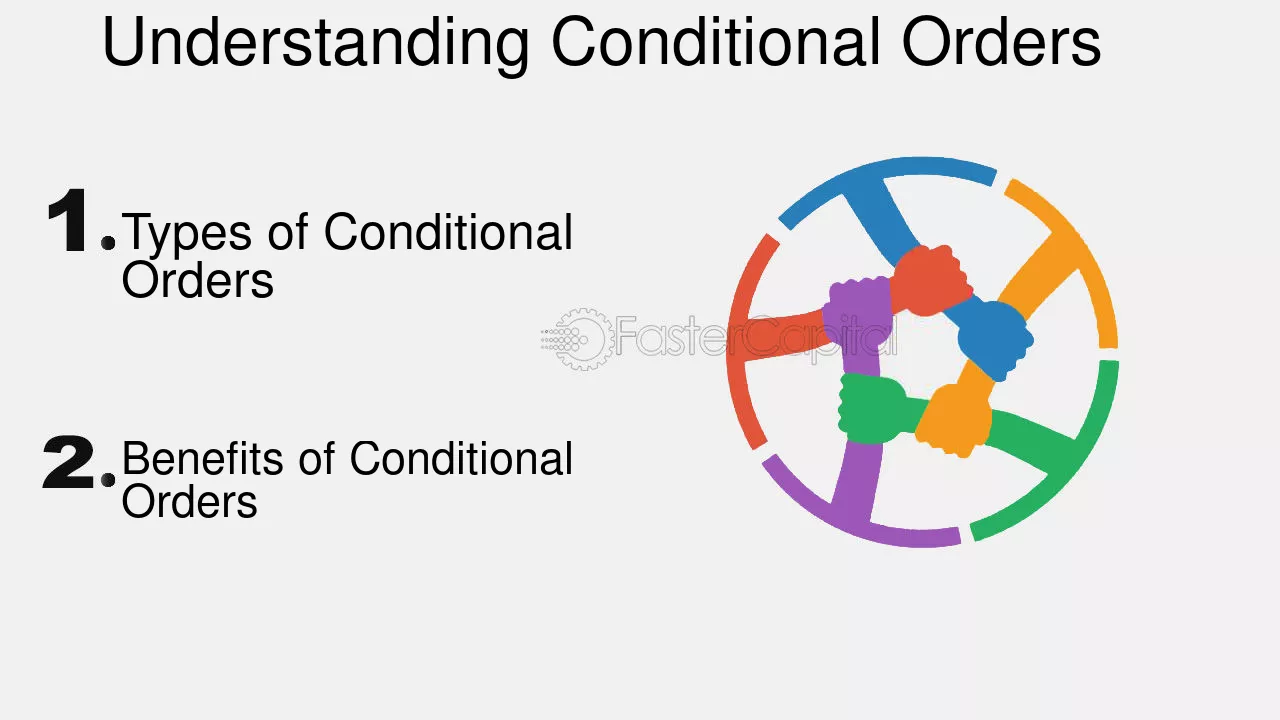 Understanding Conditional Orders

1. Types of Conditional Orders

2. Benefits of Conditional Orders

FasterCapital